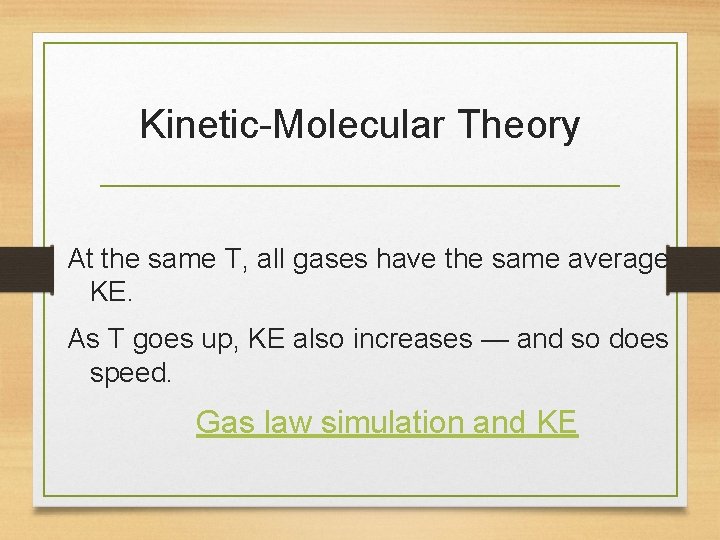 Kinetic-Molecular Theory

At the same T, all gases have the same average KE.

As T goes up, KE also increases — and so does speed.

Gas law simulation and KE